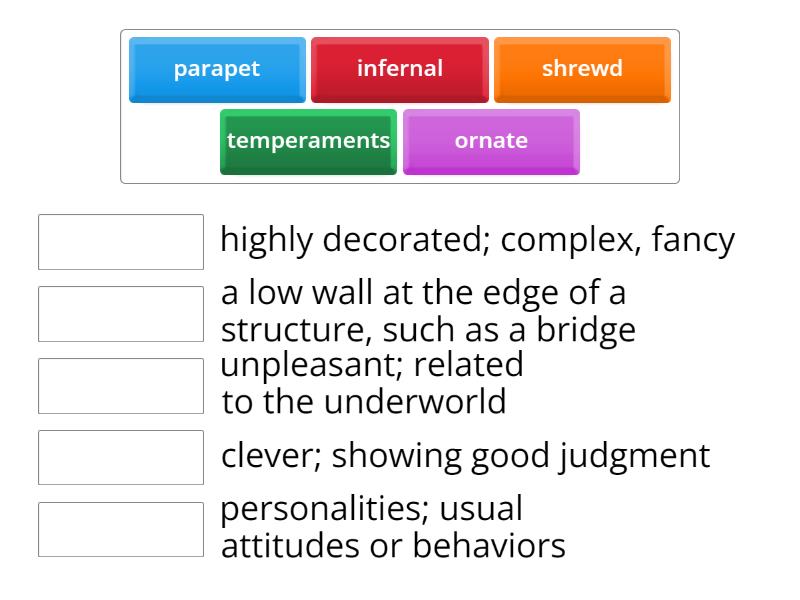 parapet
infernal
shrewd
temperaments
ornate

highly decorated; complex, fancy

a low wall at the edge of a structure, such as a bridge

unpleasant; related to the underworld

clever; showing good judgment

personalities; usual attitudes or behaviors